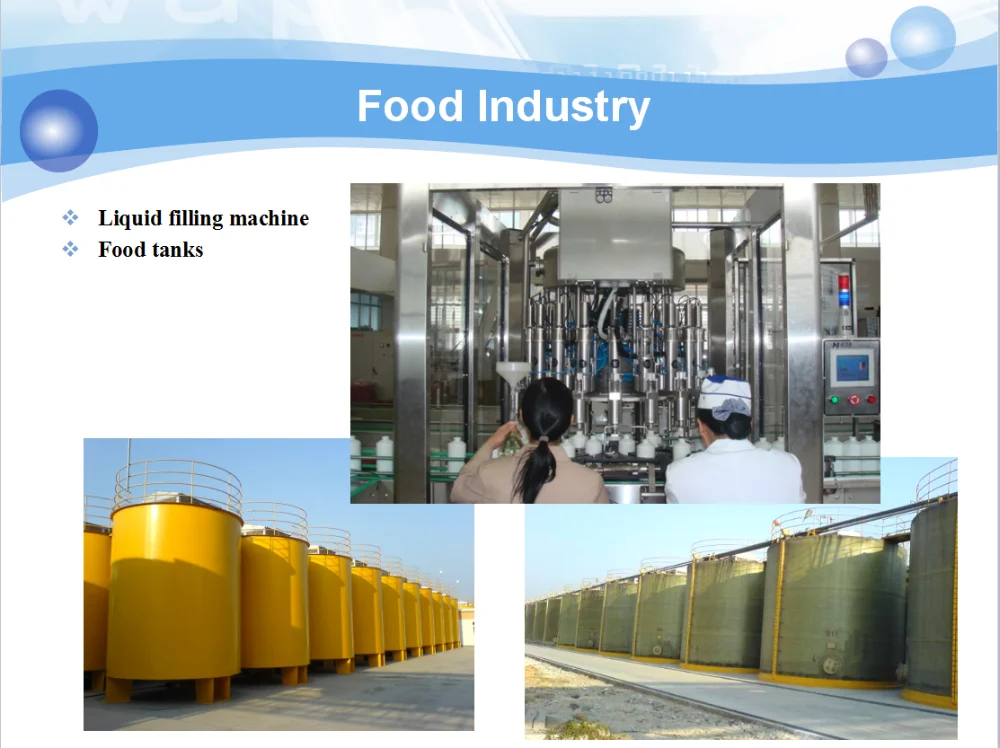 Food Industry

❖ Liquid filling machine
❖ Food tanks